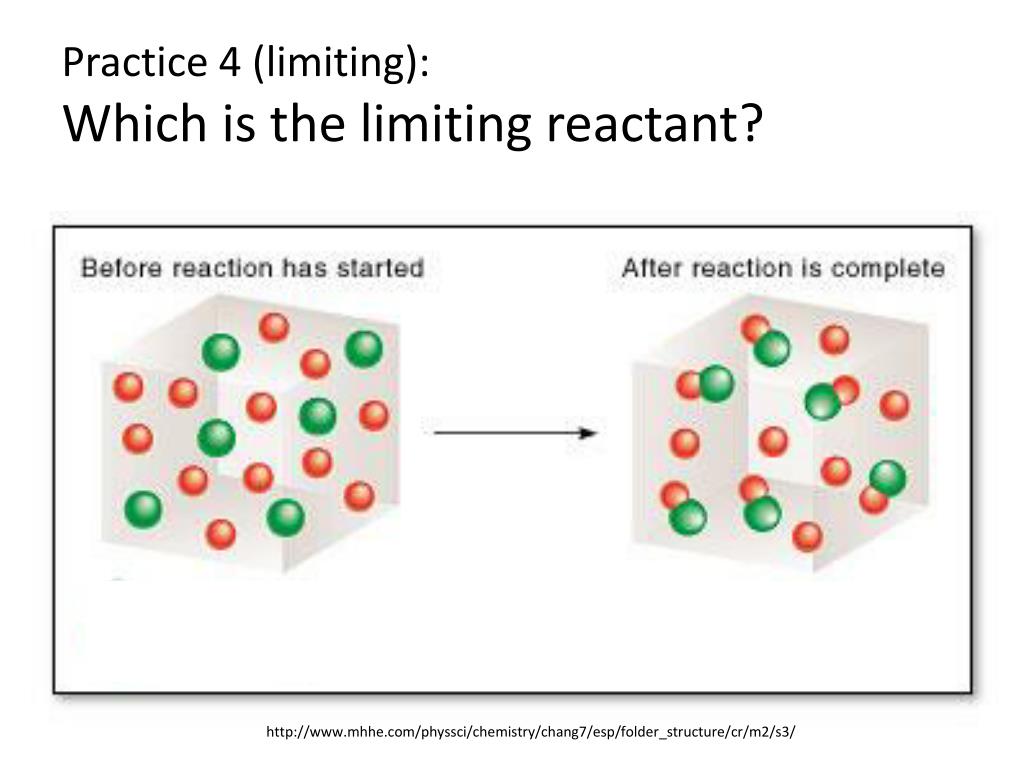 Practice 4 (limiting):
Which is the limiting reactant?

Before reaction has started

After reaction is complete

http://www.mhhe.com/physsci/chemistry/chang7/esp/folder_structure/cr/m2/s3/